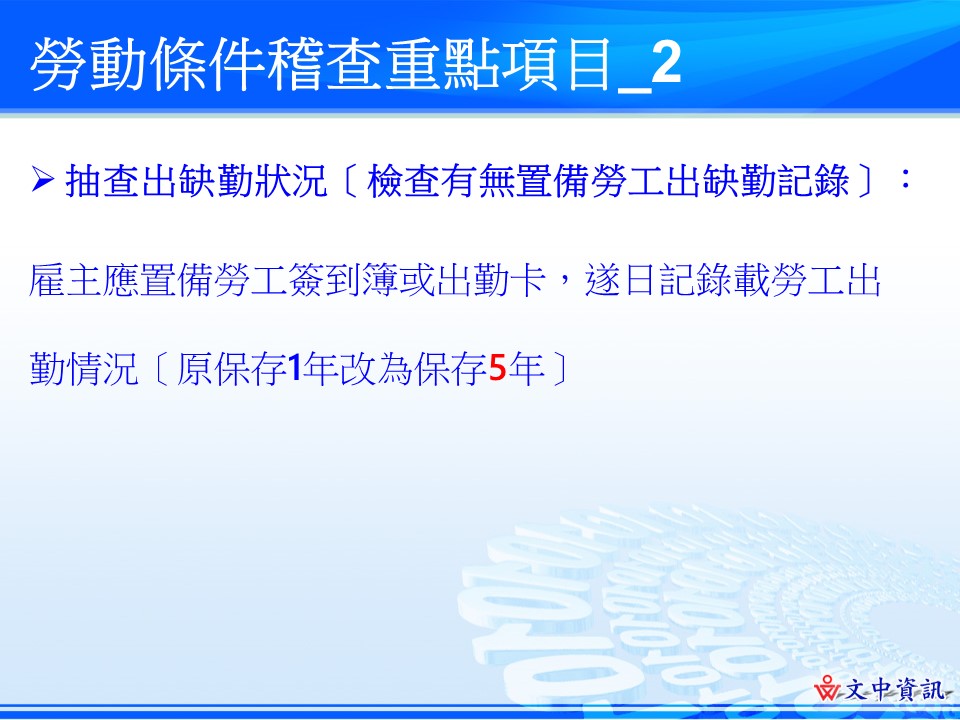 勞動條件稽查重點項目_2

➢ 抽查出缺勤狀況〔檢查有無置備勞工出缺勤記錄〕：

雇主應置備勞工簽到簿或出勤卡，逐日記錄載勞工出勤情況〔原保存1年改為保存5年〕

文中資訊